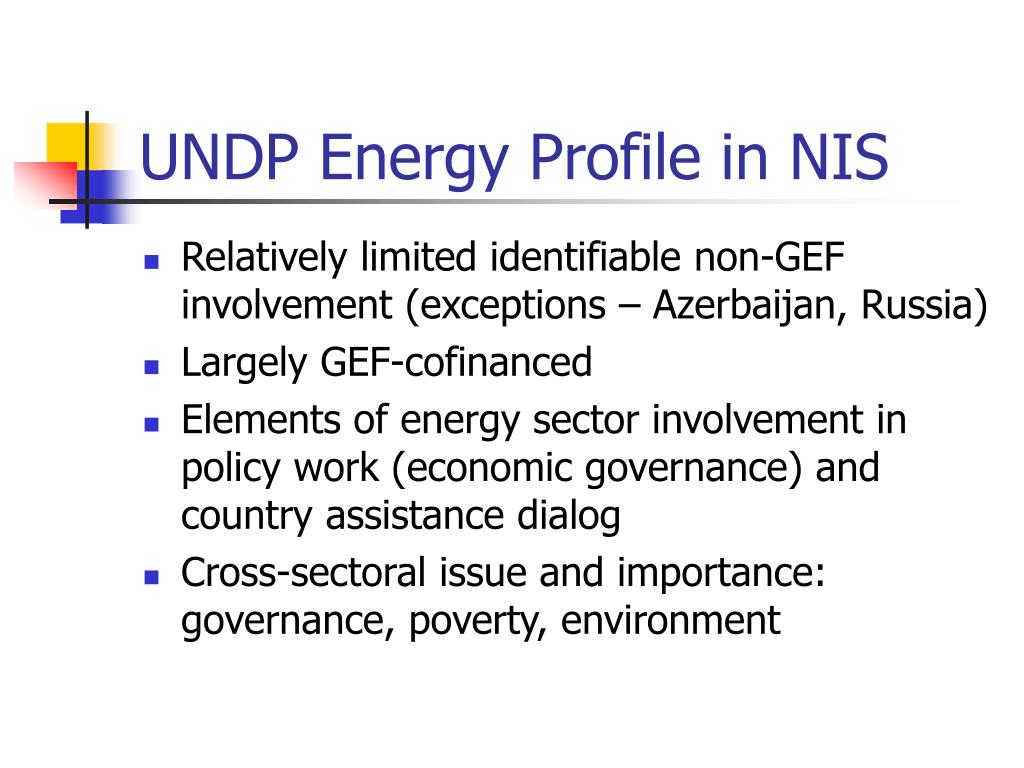 UNDP Energy Profile in NIS

- Relatively limited identifiable non-GEF involvement (exceptions – Azerbaijan, Russia)
- Largely GEF-cofinanced
- Elements of energy sector involvement in policy work (economic governance) and country assistance dialog
- Cross-sectoral issue and importance: governance, poverty, environment